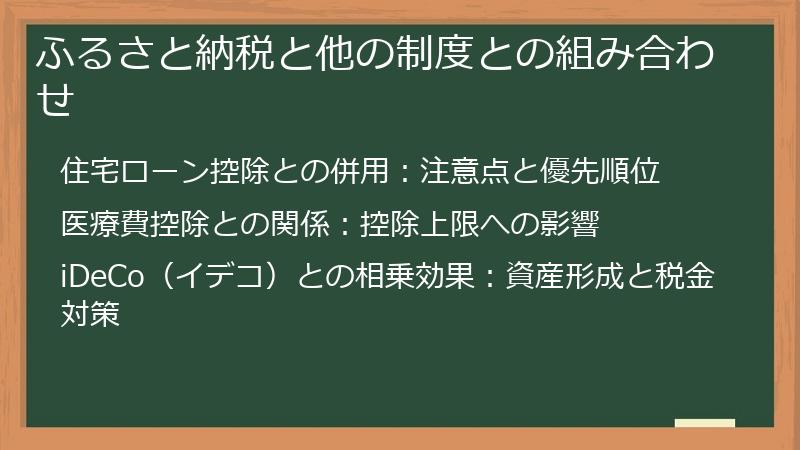 ふるさと納税と他の制度との組み合わせ

住宅ローン控除との併用：注意点と優先順位

医療費控除との関係：控除上限への影響

iDeCo（イデコ）との相乗効果：資産形成と税金対策